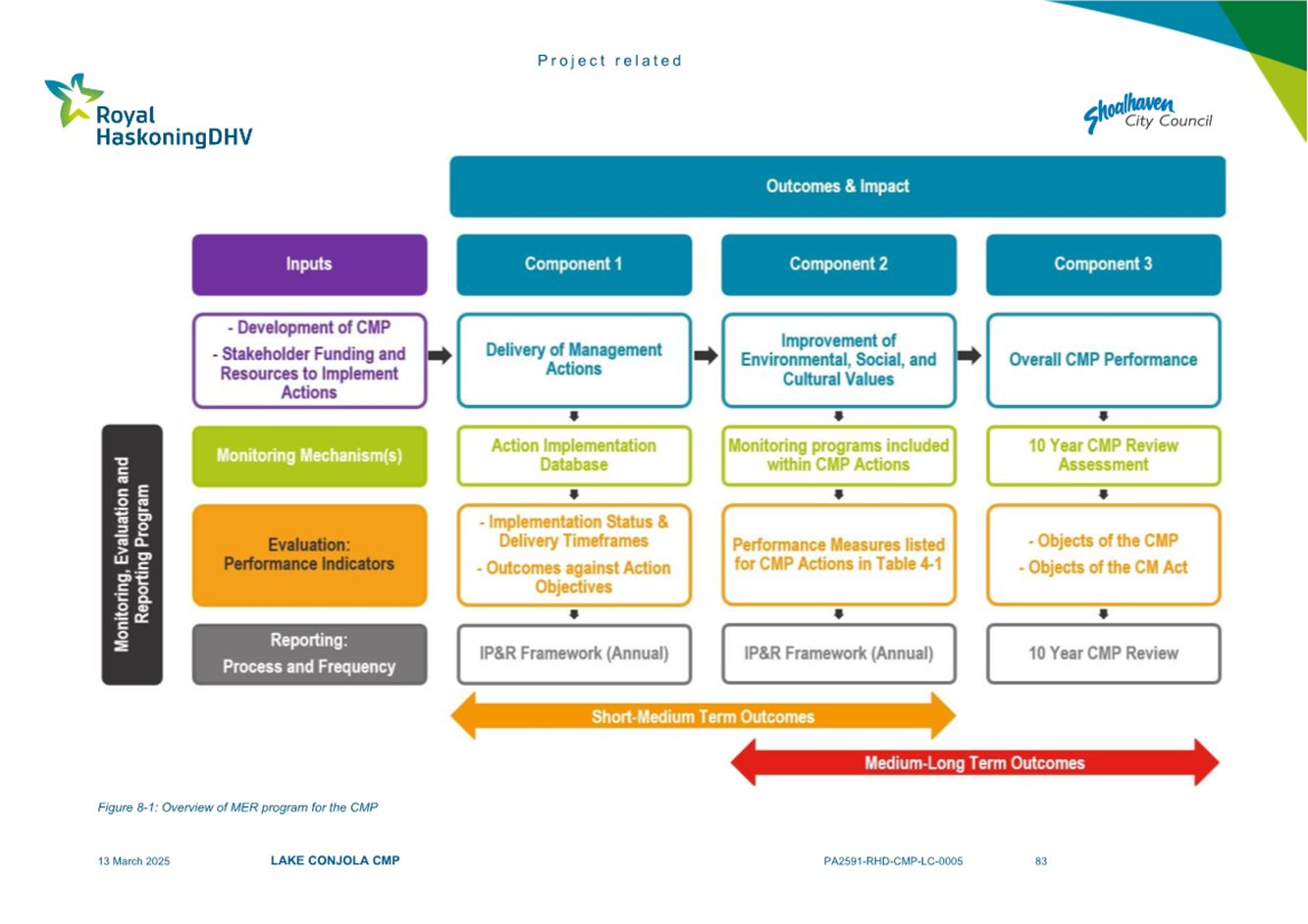 Project related

Royal HaskoningDHV

Shoalhaven City Council

Outcomes & Impact

Inputs

Component 1

Component 2

Component 3

- Development of CMP
- Stakeholder Funding and Resources to Implement Actions

Delivery of Management Actions

Improvement of Environmental, Social, and Cultural Values

Overall CMP Performance

Monitoring, Evaluation and Reporting Program

Monitoring Mechanism(s)

Action Implementation Database

Monitoring programs included within CMP Actions

10 Year CMP Review Assessment

Evaluation: Performance Indicators

- Implementation Status & Delivery Timeframes
- Outcomes against Action Objectives

Performance Measures listed for CMP Actions in Table 4-1

- Objects of the CMP
- Objects of the CM Act

Reporting: Process and Frequency

IP&R Framework (Annual)

IP&R Framework (Annual)

10 Year CMP Review

Short-Medium Term Outcomes

Medium-Long Term Outcomes

Figure 8-1: Overview of MER program for the CMP

13 March 2025 LAKE CONJOLA CMP PA2591-RHD-CMP-LC-0005 83